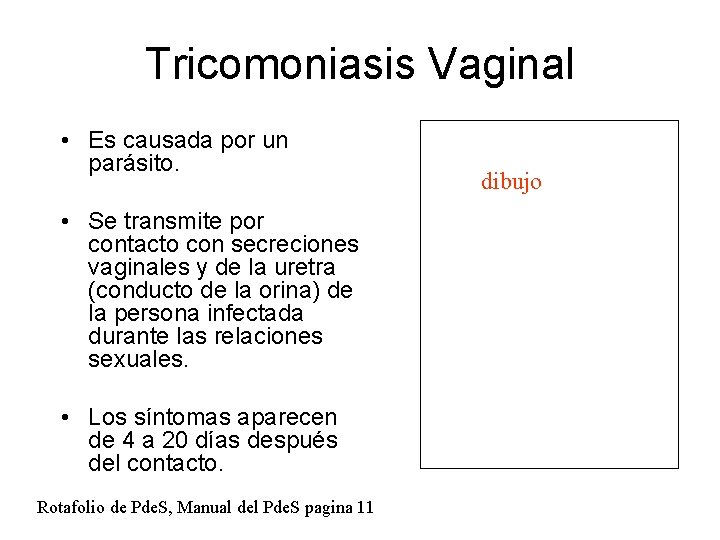 Tricomoniasis Vaginal

• Es causada por un parásito.

• Se transmite por contacto con secreciones vaginales y de la uretra (conducto de la orina) de la persona infectada durante las relaciones sexuales.

• Los síntomas aparecen de 4 a 20 días después del contacto.

dibujo

Rotafolio de PdeS, Manual del PdeS pagina 11